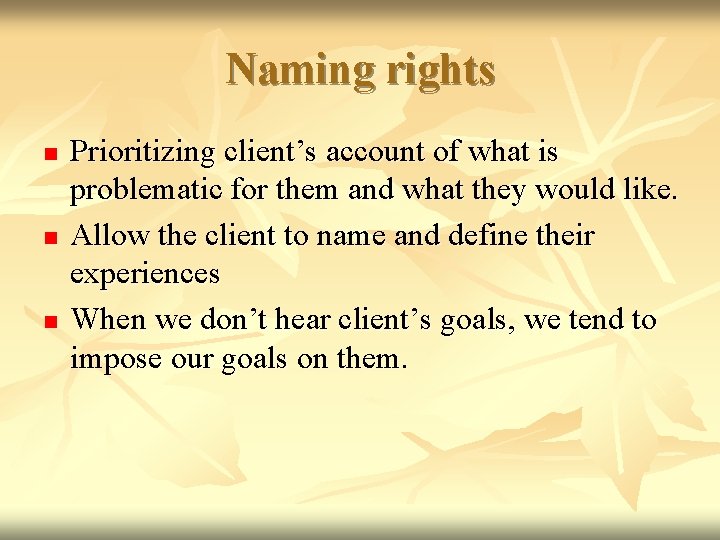 Naming rights

- Prioritizing client’s account of what is problematic for them and what they would like.
- Allow the client to name and define their experiences
- When we don’t hear client’s goals, we tend to impose our goals on them.